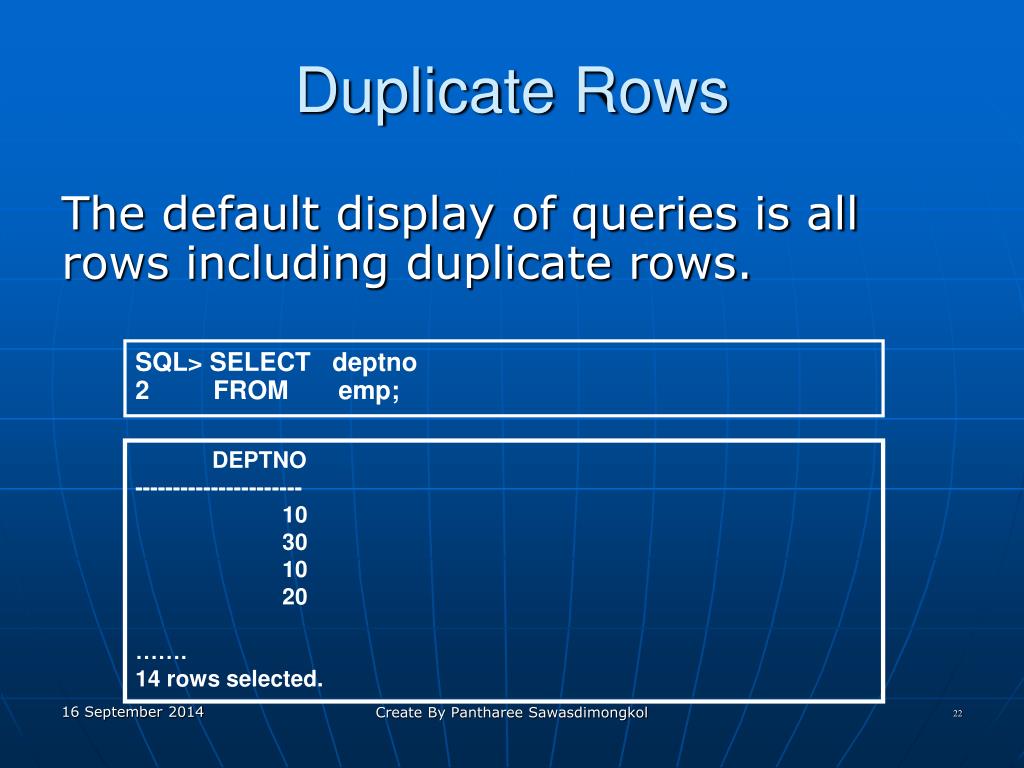 Duplicate Rows

The default display of queries is all rows including duplicate rows.

SQL> SELECT deptno
2 FROM emp;

DEPTNO
---------------------
10
30
10
20

…….
14 rows selected.

16 September 2014

Create By Pantharee Sawasdimongkol

22